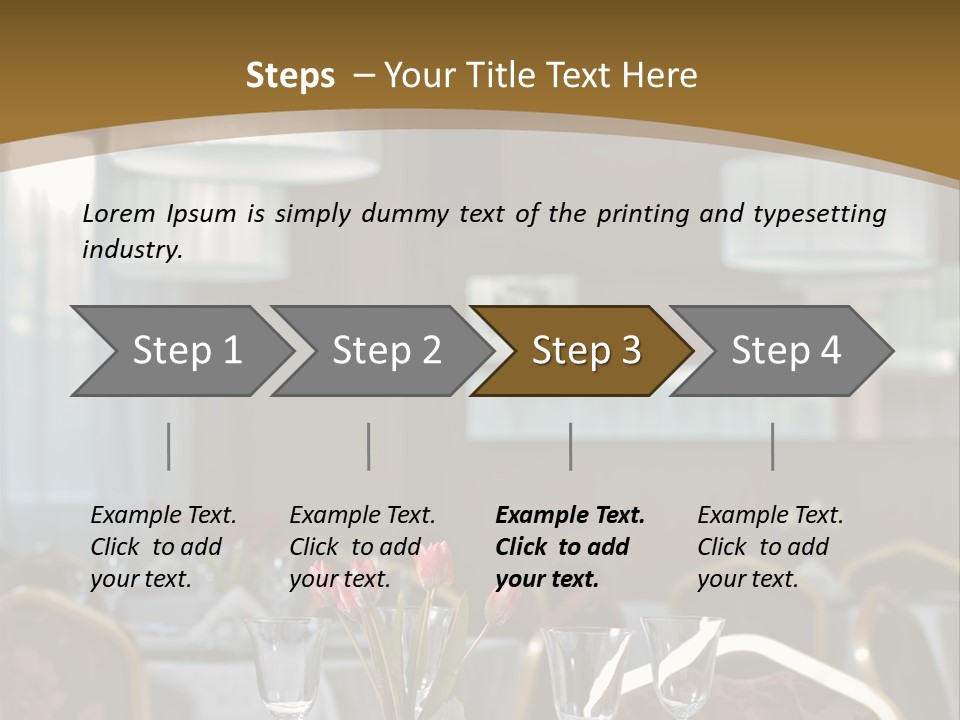 Steps – Your Title Text Here

Lorem Ipsum is simply dummy text of the printing and typesetting industry.

Step 1

Step 2

Step 3

Step 4

Example Text. Click to add your text.

Example Text. Click to add your text.

Example Text. Click to add your text.

Example Text. Click to add your text.